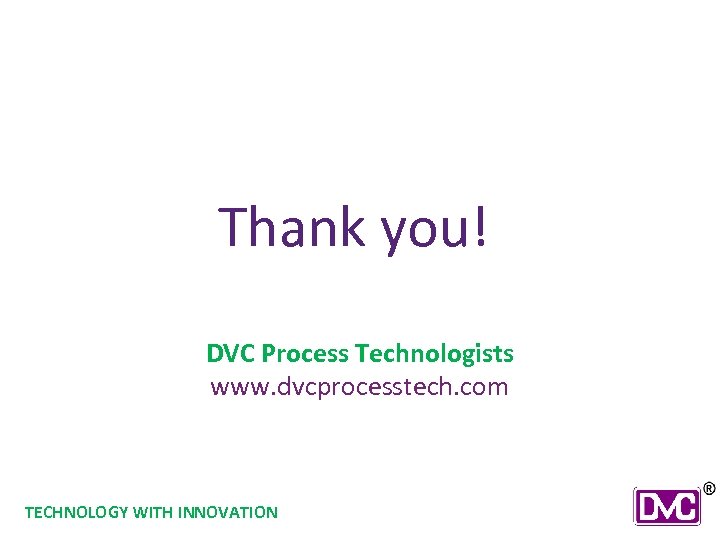 Thank you!

DVC Process Technologists
www.dvcprocesstech.com

TECHNOLOGY WITH INNOVATION

DVC ®